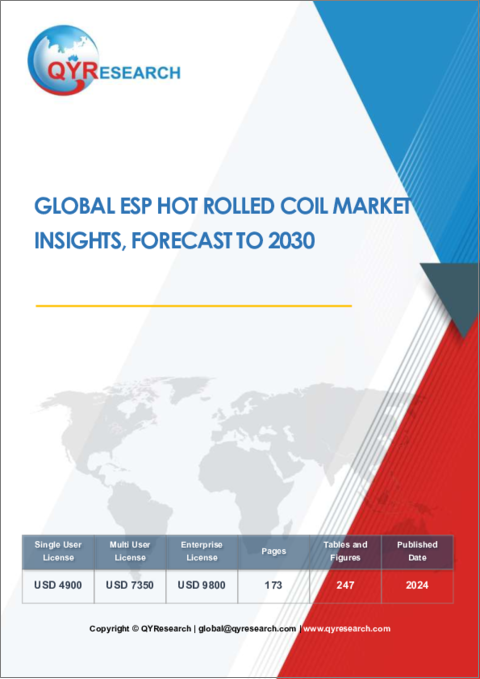 QYRESEARCH

GLOBAL ESP HOT ROLLED COIL MARKET INSIGHTS, FORECAST TO 2030

| Single User License | Multi User License | Enterprise License | Pages | Tables and Figures | Published Date |
|---|---|---|---|---|---|
| USD 4900 | USD 7350 | USD 9800 | 173 | 247 | 2024 |

Copyright © QYResearch | global@qyresearch.com | www.qyresearch.com